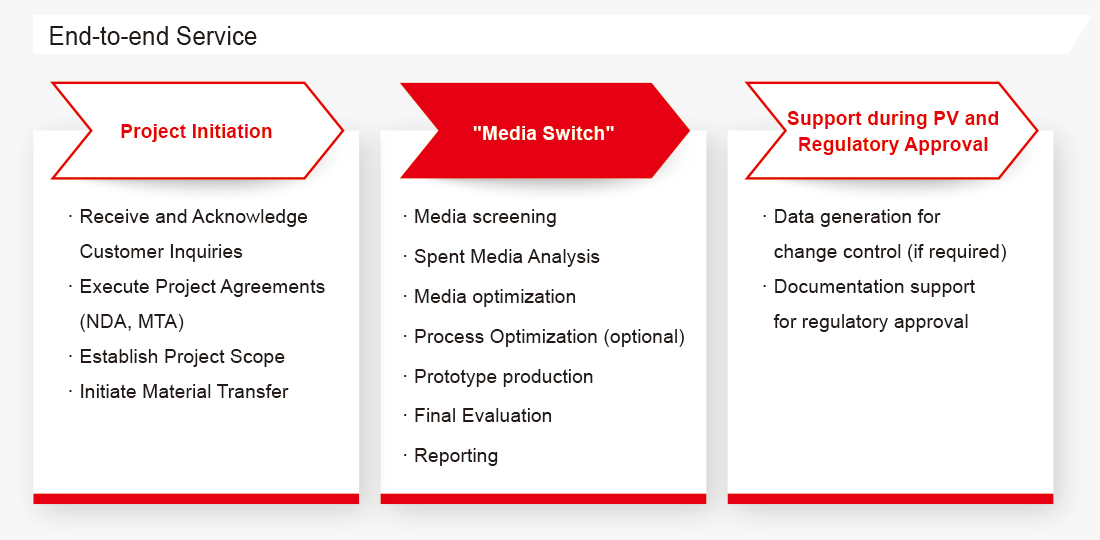 End-to-end Service

Project Initiation

· Receive and Acknowledge Customer Inquiries
· Execute Project Agreements (NDA, MTA)
· Establish Project Scope
· Initiate Material Transfer

"Media Switch"

· Media screening
· Spent Media Analysis
· Media optimization
· Process Optimization (optional)
· Prototype production
· Final Evaluation
· Reporting

Support during PV and Regulatory Approval

· Data generation for change control (if required)
· Documentation support for regulatory approval